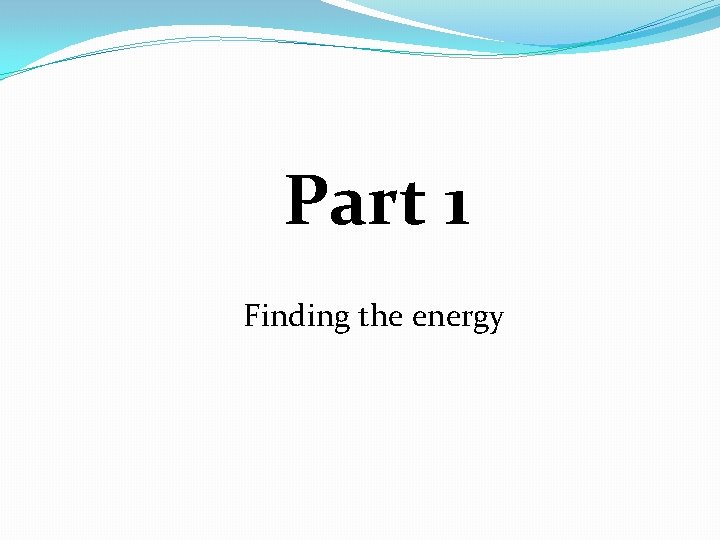 Part 1

Finding the energy